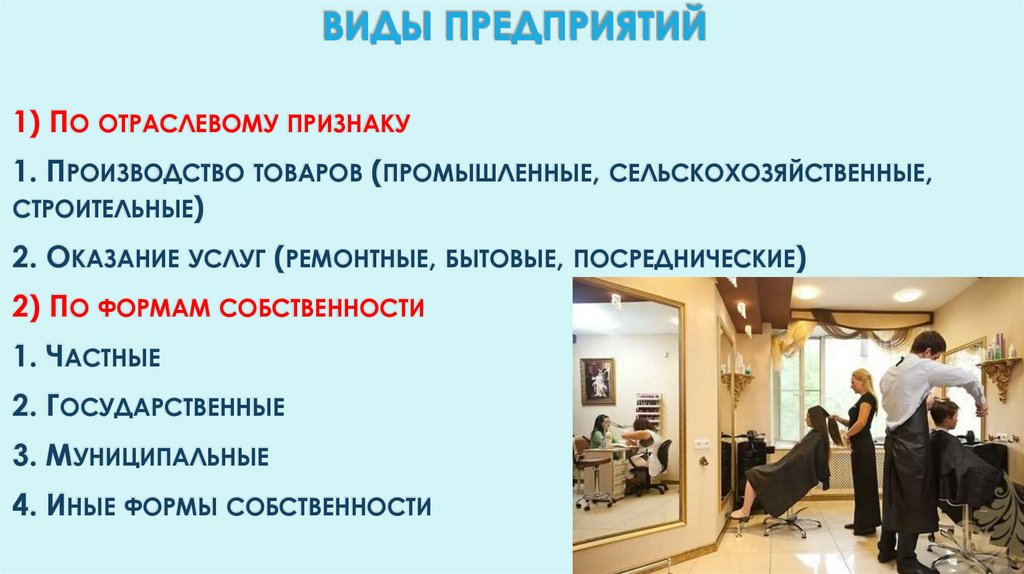 ВИДЫ ПРЕДПРИЯТИЙ

1) По отраслевому признаку

1. Производство товаров (промышленные, сельскохозяйственные, строительные)

2. Оказание услуг (ремонтные, бытовые, посреднические)

2) По формам собственности

1. Частные

2. Государственные

3. Муниципальные

4. Иные формы собственности